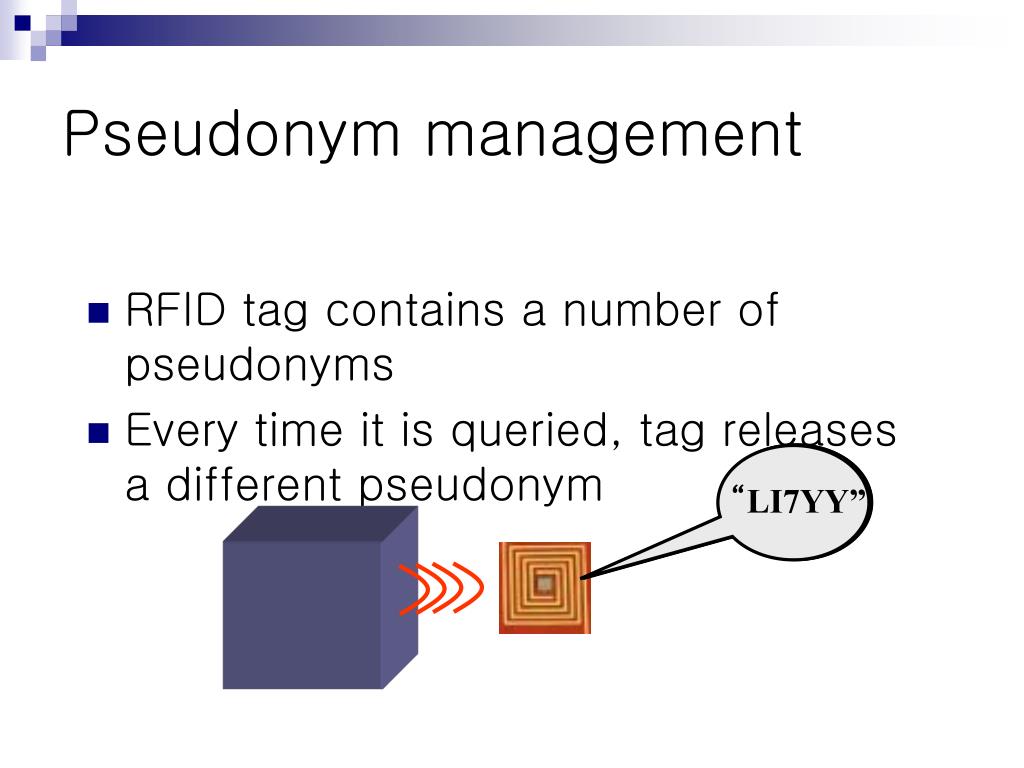 Pseudonym management

RFID tag contains a number of pseudonyms

Every time it is queried, tag releases a different pseudonym

“LI7YY”